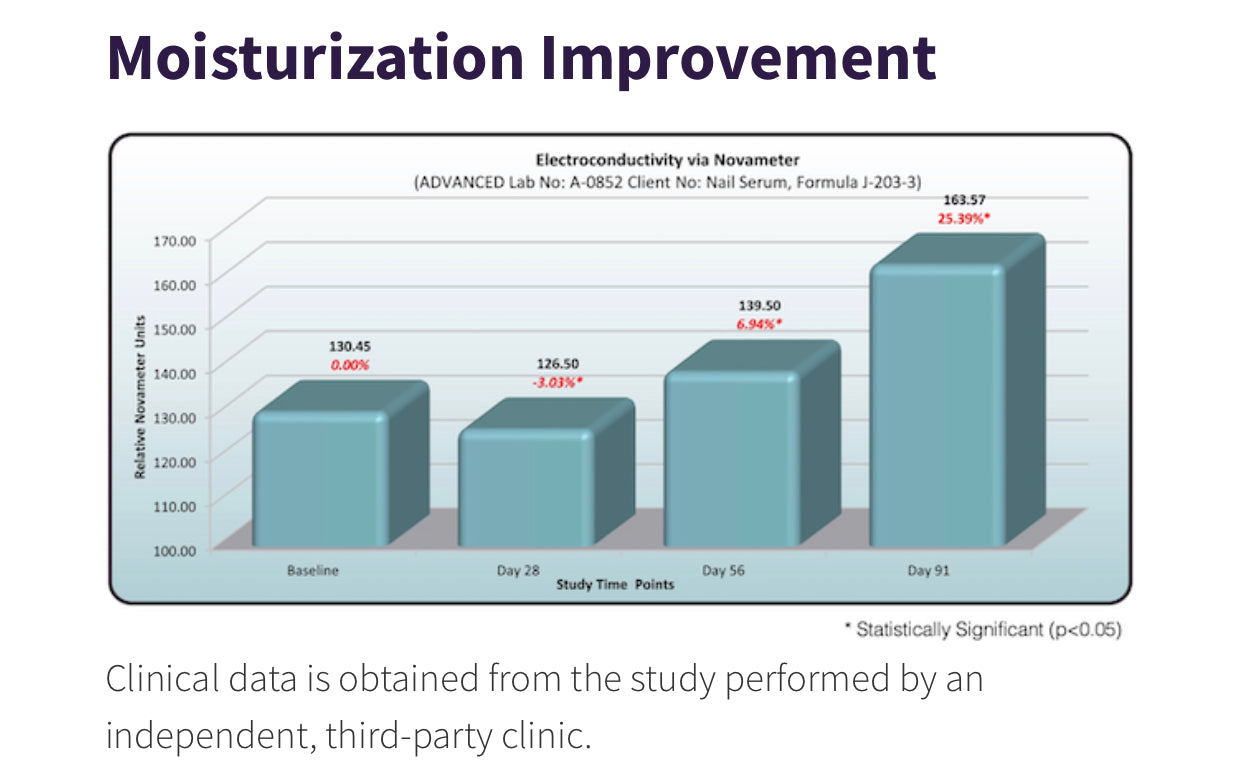 Moisturization Improvement

Electroconductivity via Novameter
(ADVANCED Lab No: A-0852 Client No: Nail Serum, Formula J-203-3)

Relative Novameter Units

170.00
160.00
150.00
140.00
130.00
120.00
110.00
100.00

130.45
0.00%

126.50
-3.03%*

139.50
6.94%*

163.57
25.39%*

Baseline
Day 28
Day 56
Day 91

Study Time Points

* Statistically Significant (p<0.05)

Clinical data is obtained from the study performed by an independent, third-party clinic.